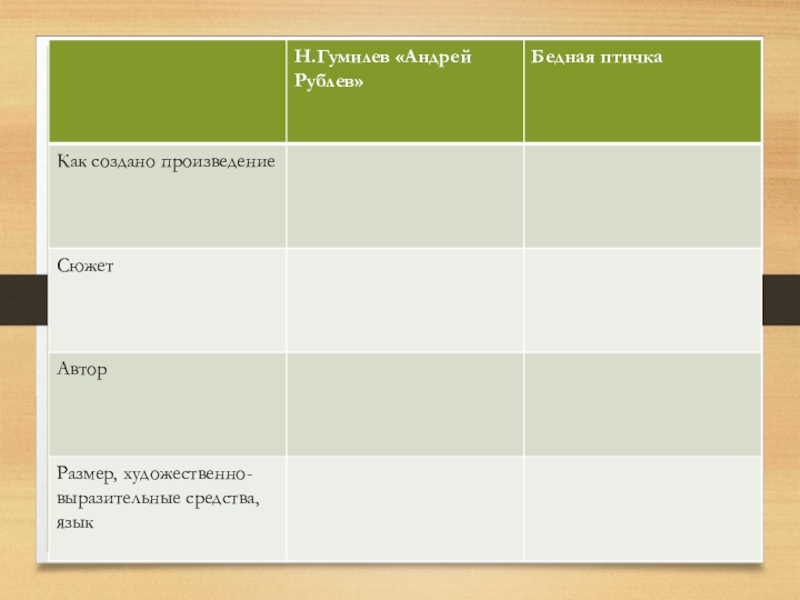 | | Н.Гумилев «Андрей Рублев» | Бедная птичка |
|---|---|---|
| Как создано произведение | | |
| Сюжет | | |
| Автор | | |
| Размер, художественно-выразительные средства, язык | | |